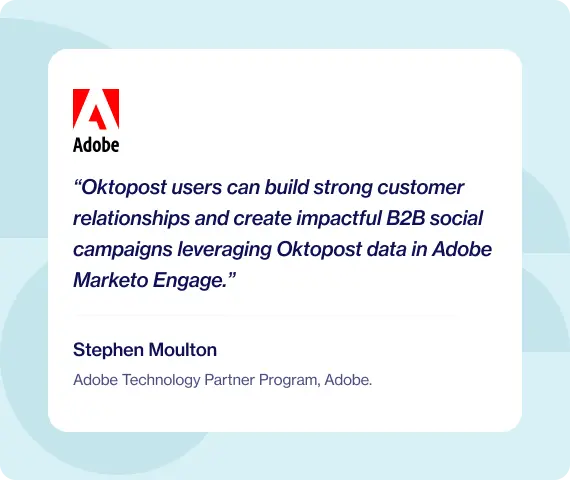 Adobe

“Oktopost users can build strong customer relationships and create impactful B2B social campaigns leveraging Oktopost data in Adobe Marketo Engage.”

Stephen Moulton

Adobe Technology Partner Program, Adobe.